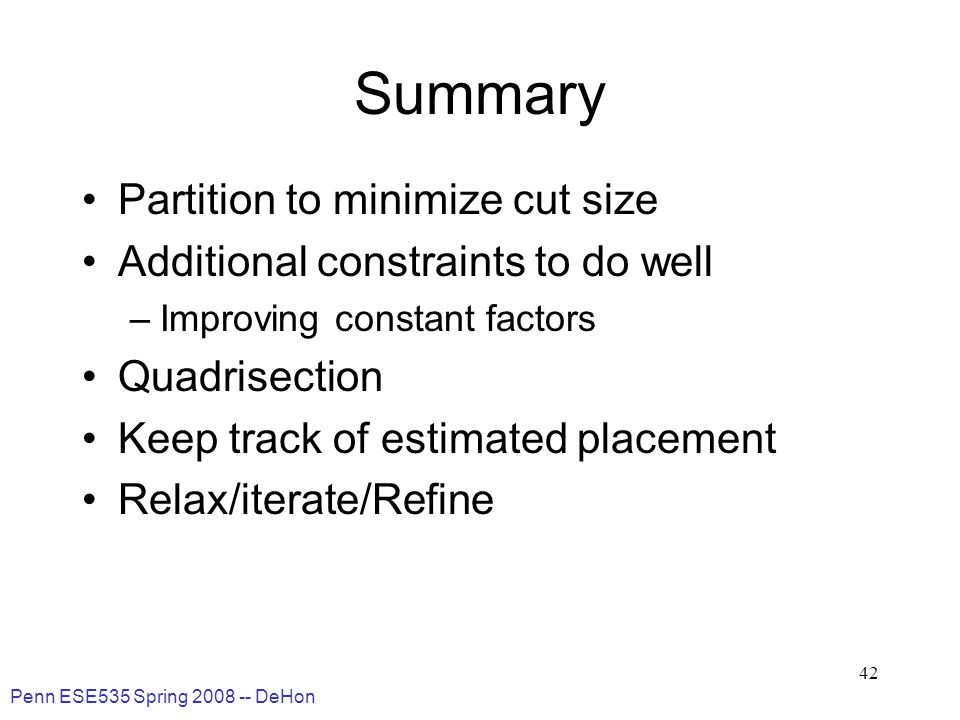 Summary

• Partition to minimize cut size
• Additional constraints to do well
  – Improving constant factors
• Quadrisection
• Keep track of estimated placement
• Relax/iterate/Refine

42

Penn ESE535 Spring 2008 -- DeHon